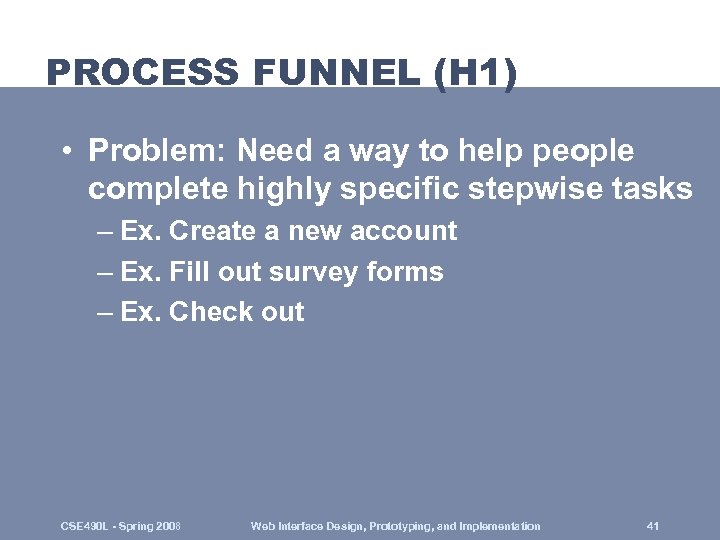 PROCESS FUNNEL (H1)

• Problem: Need a way to help people complete highly specific stepwise tasks
– Ex. Create a new account
– Ex. Fill out survey forms
– Ex. Check out

CSE490L - Spring 2008 Web Interface Design, Prototyping, and Implementation 41